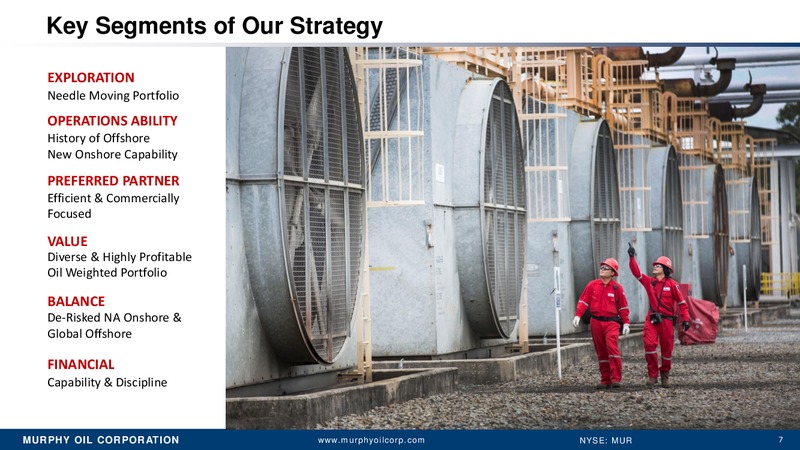 Key Segments of Our Strategy

EXPLORATION
Needle Moving Portfolio

OPERATIONS ABILITY
History of Offshore
New Onshore Capability

PREFERRED PARTNER
Efficient & Commercially Focused

VALUE
Diverse & Highly Profitable Oil Weighted Portfolio

BALANCE
De-Risked NA Onshore & Global Offshore

FINANCIAL
Capability & Discipline

MURPHY OIL CORPORATION www.murphyoilcorp.com NYSE: MUR 7